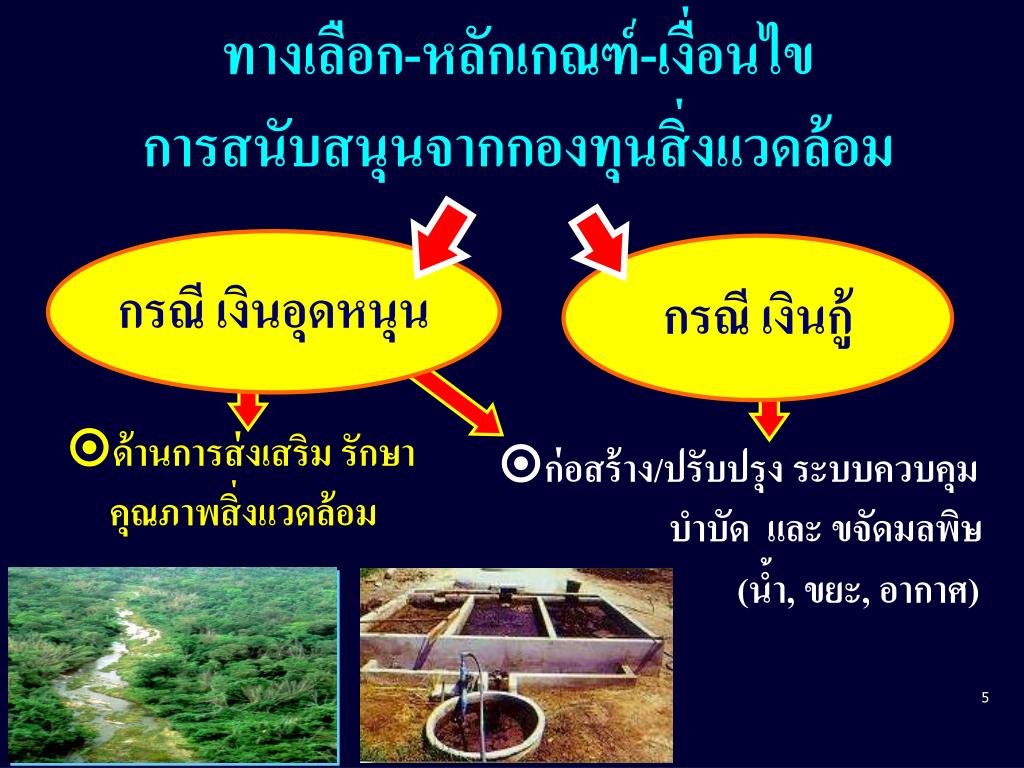 ทางเลือก-หลักเกณฑ์-เงื่อนไข
การสนับสนุนจากกองทุนสิ่งแวดล้อม

กรณี เงินอุดหนุน

กรณี เงินกู้

⦿ด้านการส่งเสริม รักษา คุณภาพสิ่งแวดล้อม

⦿ก่อสร้าง/ปรับปรุง ระบบควบคุม บำบัด และ ขจัดมลพิษ (น้ำ, ขยะ, อากาศ)

5